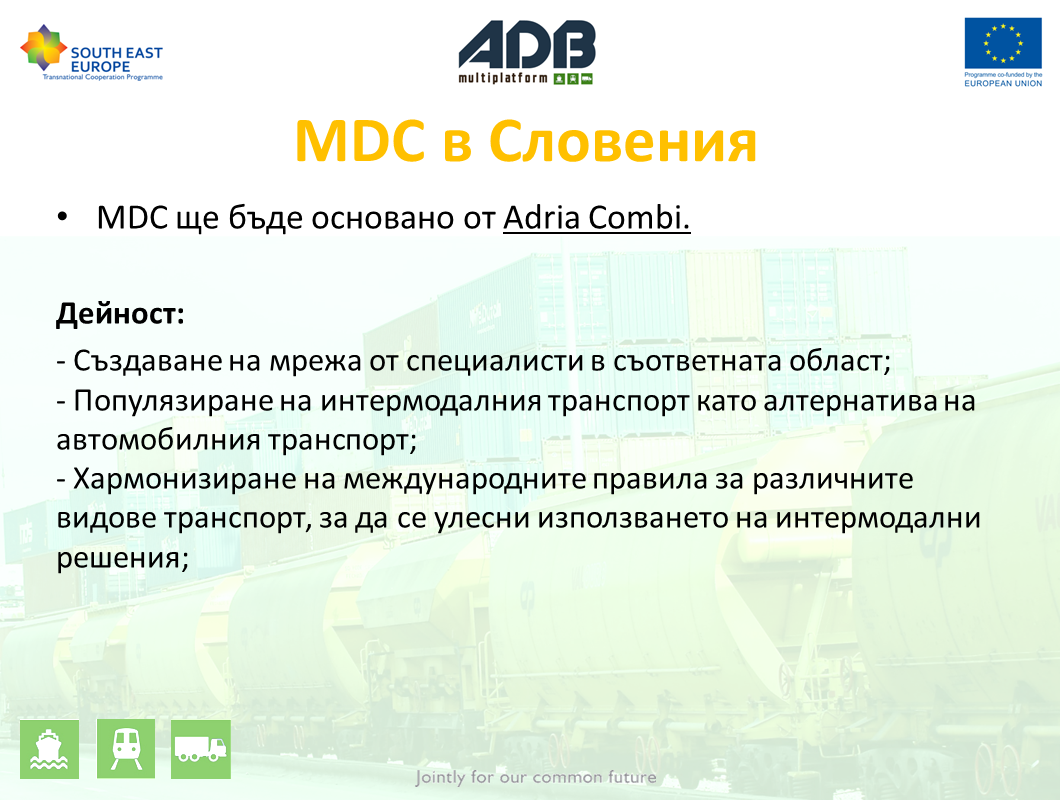 SOUTH EAST EUROPE
Transnational Cooperation Programme

ADB
multiplatform

Programme co-funded by the
EUROPEAN UNION

MDC в Словения

• MDC ще бъде основано от Adria Combi.

Дейност:

- Създаване на мрежа от специалисти в съответната област;
- Популязиране на интермодалния транспорт като алтернатива на автомобилния транспорт;
- Хармонизиране на международните правила за различните видове транспорт, за да се улесни използването на интермодални решения;

Jointly for our common future